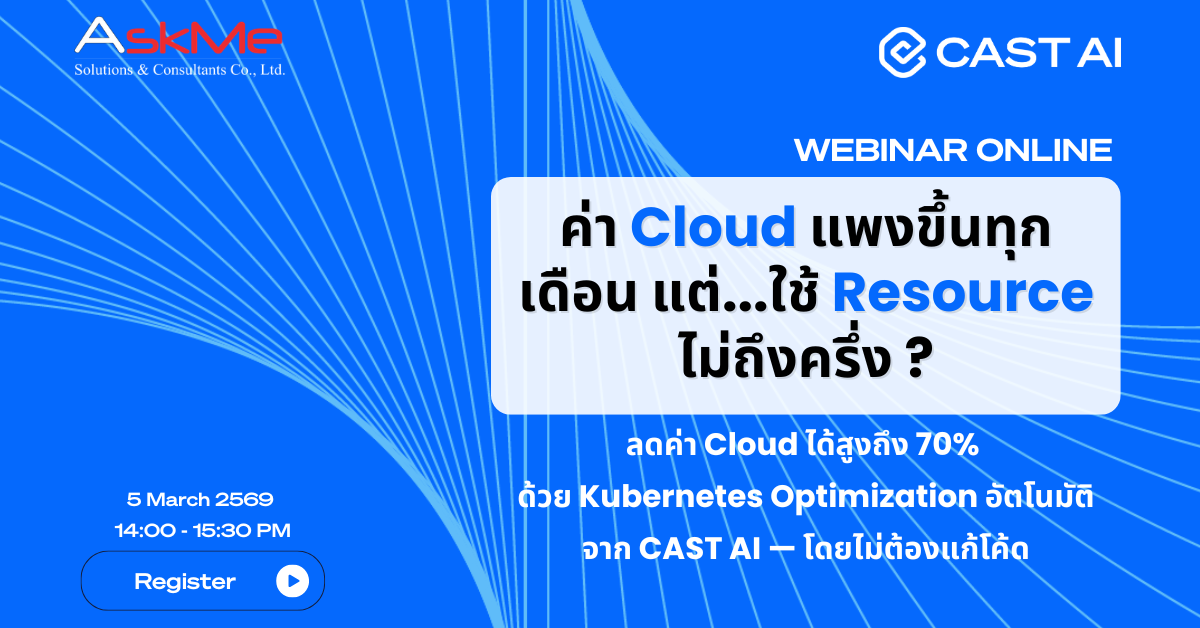 AskMe
Solutions & Consultants Co., Ltd.

CAST AI

WEBINAR ONLINE

ค่า Cloud แพงขึ้นทุกเดือน แต่...ใช้ Resource ไม่ถึงครึ่ง ?

ลดค่า Cloud ได้สูงถึง 70%
ด้วย Kubernetes Optimization อัตโนมัติ
จาก CAST AI — โดยไม่ต้องแก้โค้ด

5 March 2569
14:00 - 15:30 PM

Register